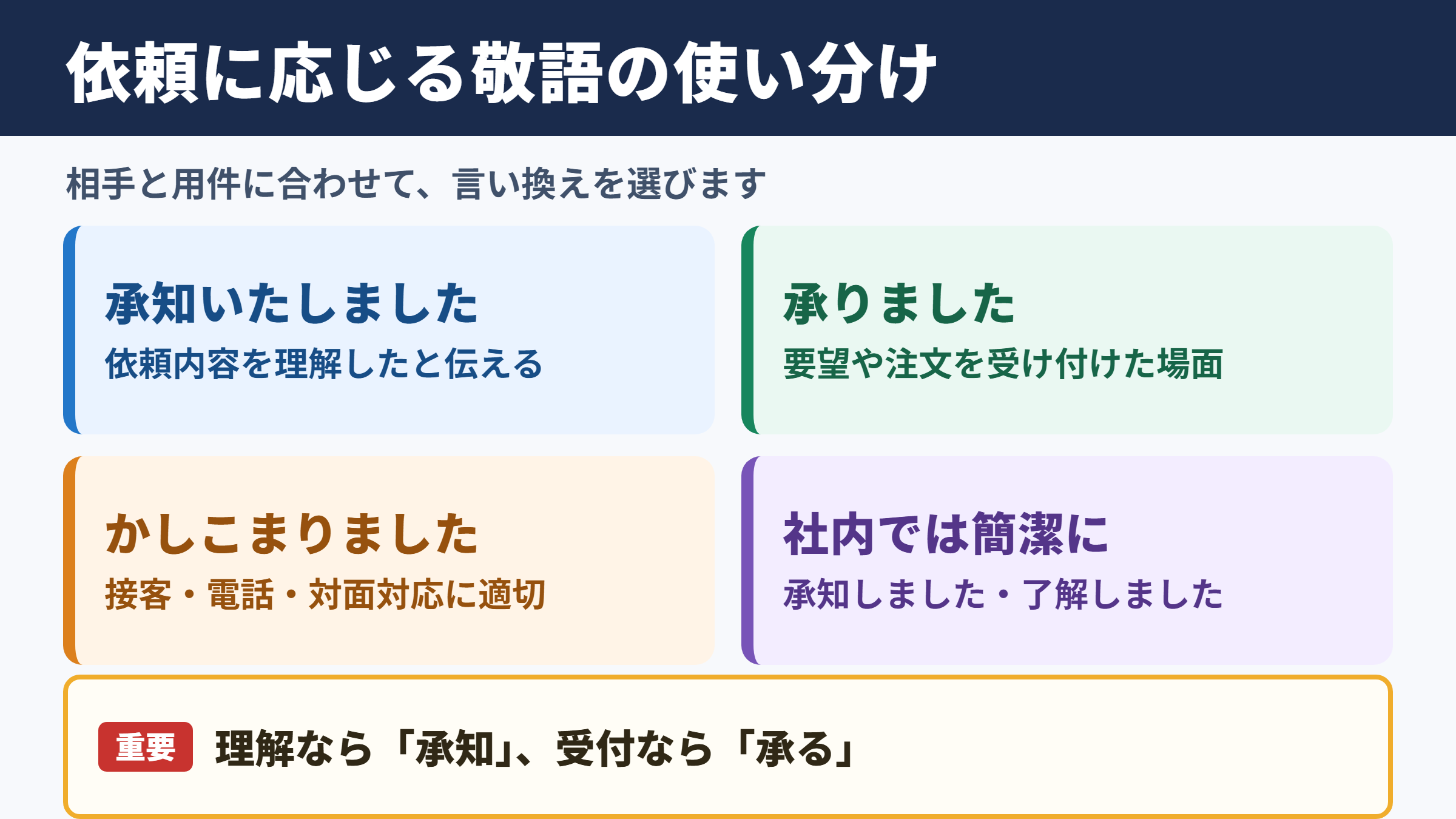 依頼に応じる敬語の使い分け

相手と用件に合わせて、言い換えを選びます

承知いたしました
依頼内容を理解したと伝える

承りました
要望や注文を受け付けた場面

かしこまりました
接客・電話・対面対応に適切

社内では簡潔に
承知しました・了解しました

重要 理解なら「承知」、受付なら「承る」